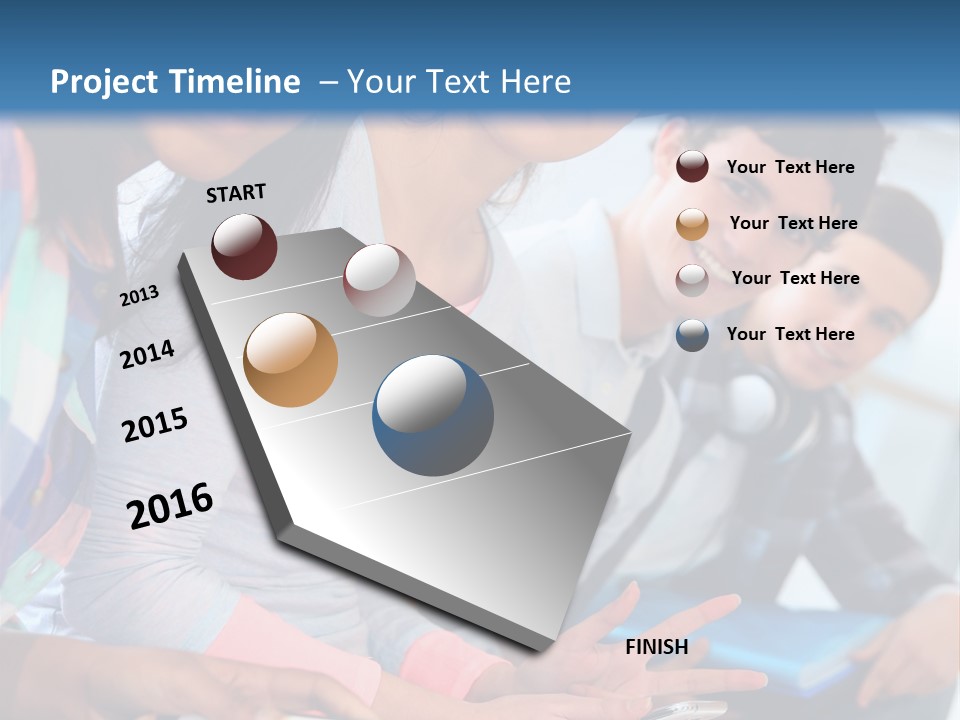 Project Timeline – Your Text Here

START

2013

2014

2015

2016

Your Text Here

Your Text Here

Your Text Here

Your Text Here

FINISH